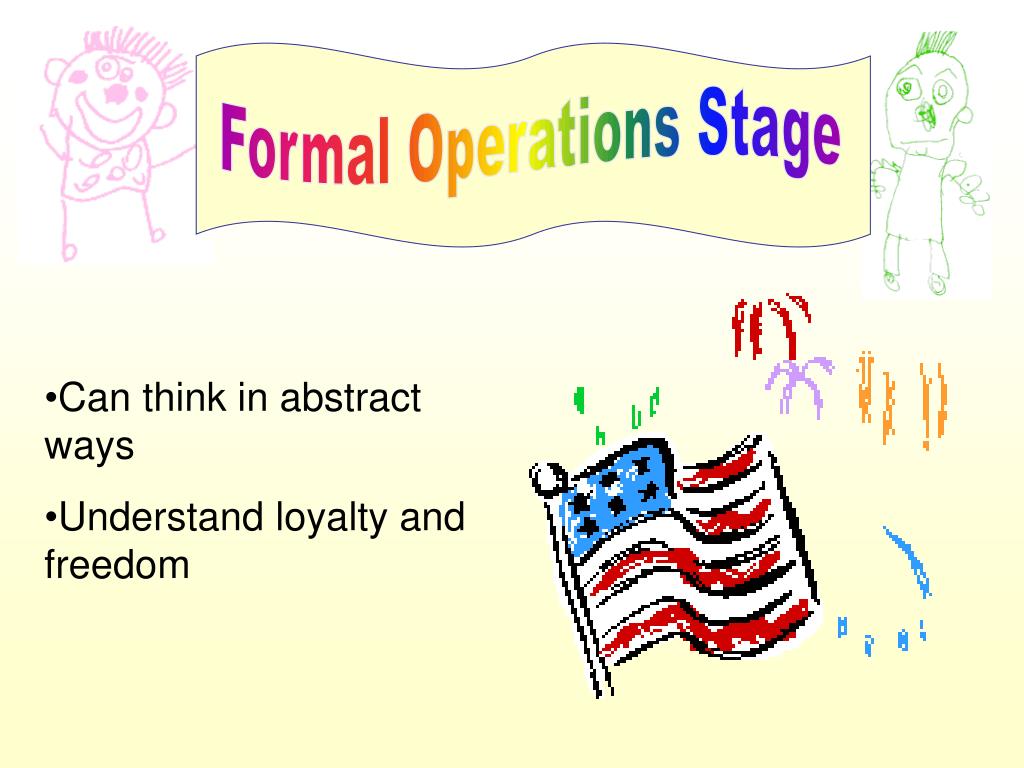 Formal Operations Stage

•Can think in abstract ways

•Understand loyalty and freedom